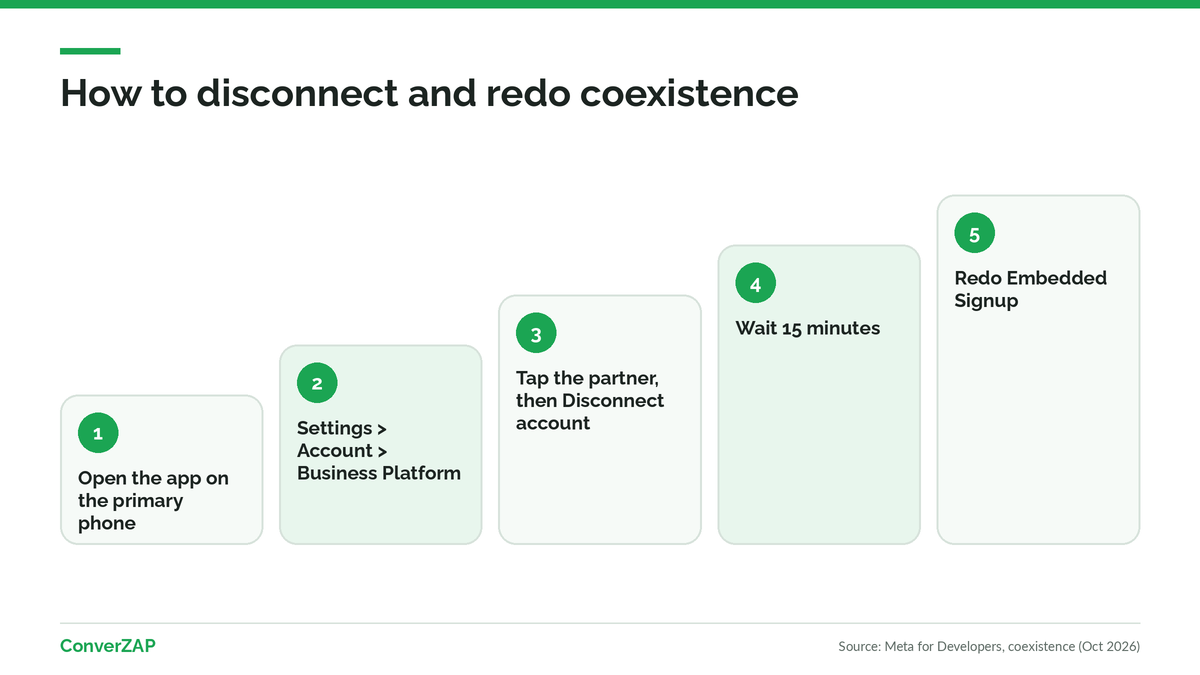 How to disconnect and redo coexistence

1

Open the app on the primary phone

2

Settings > Account > Business Platform

3

Tap the partner, then Disconnect account

4

Wait 15 minutes

5

Redo Embedded Signup

ConverZAP

Source: Meta for Developers, coexistence (Oct 2026)